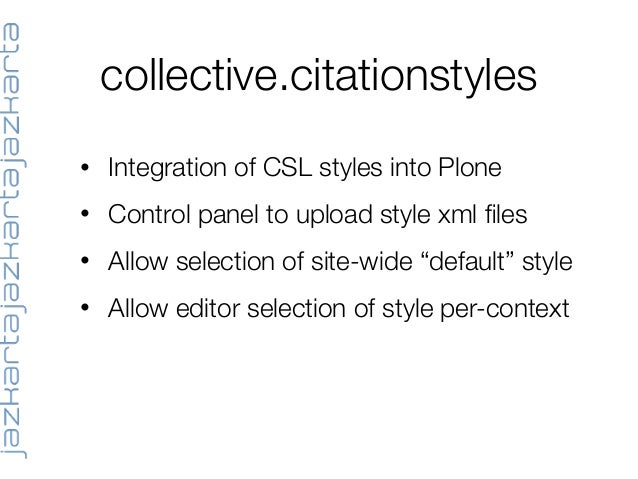 jazkartajazkartajazkarta

collective.citationstyles

• Integration of CSL styles into Plone
• Control panel to upload style xml files
• Allow selection of site-wide “default” style
• Allow editor selection of style per-context